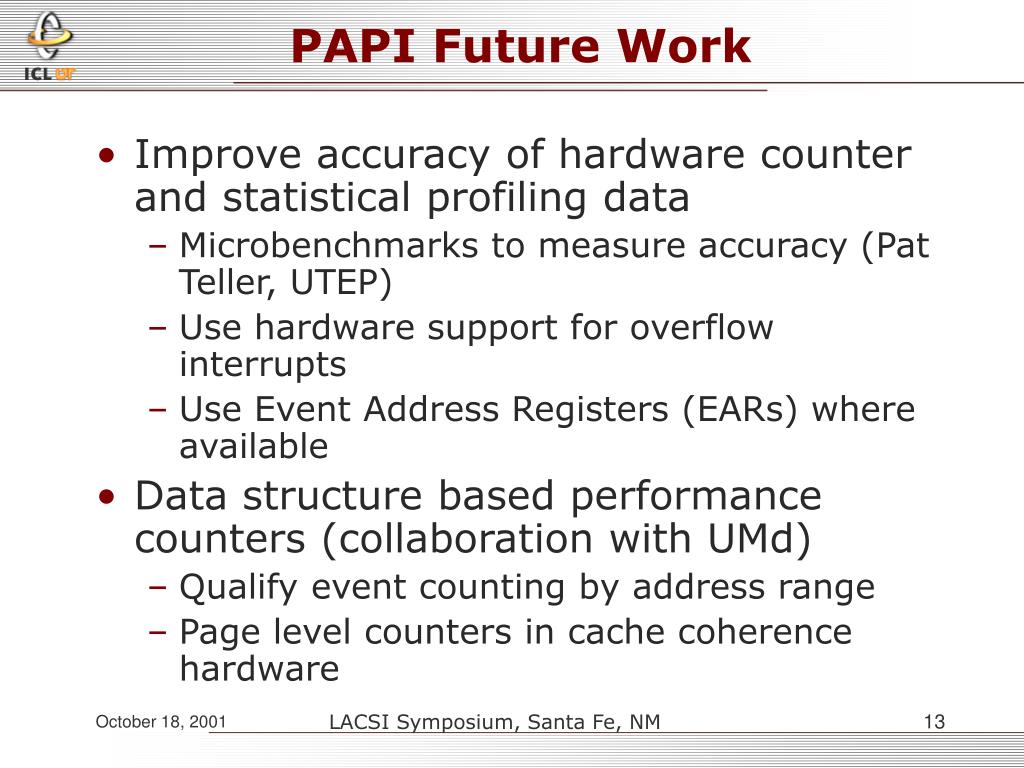 ICL UT

PAPI Future Work

• Improve accuracy of hardware counter and statistical profiling data
– Microbenchmarks to measure accuracy (Pat Teller, UTEP)
– Use hardware support for overflow interrupts
– Use Event Address Registers (EARs) where available
• Data structure based performance counters (collaboration with UMd)
– Qualify event counting by address range
– Page level counters in cache coherence hardware

October 18, 2001

LACSI Symposium, Santa Fe, NM

13